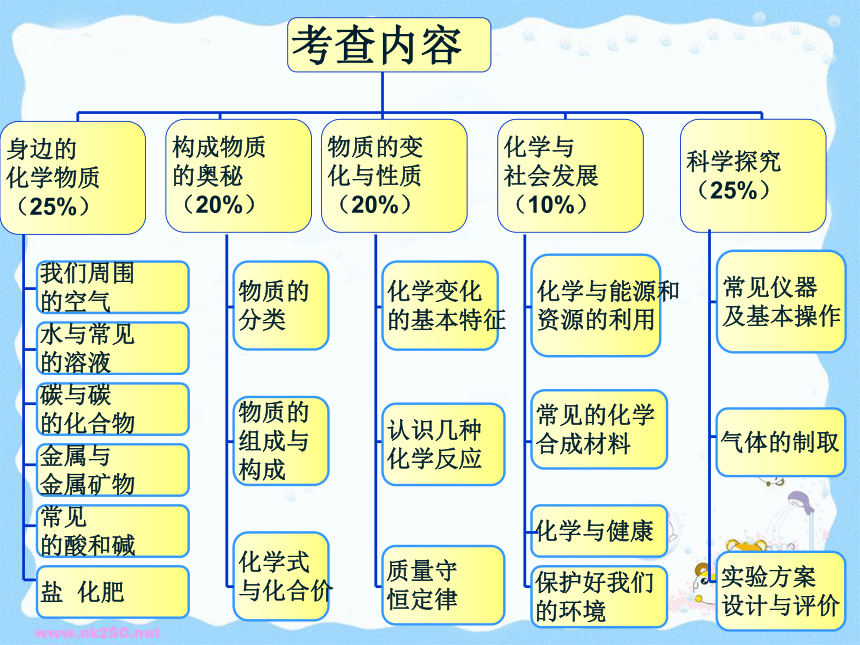 考查内容

身边的化学物质（25%）

我们周围的空气

水与常见的溶液

碳与碳的化合物

金属与金属矿物

常见的酸和碱

盐 化肥

构成物质的奥秘（20%）

物质的分类

物质的组成与构成

化学式与化合价

物质的变化与性质（20%）

化学变化的基本特征

认识几种化学反应

质量守恒定律

化学与社会发展（10%）

化学与能源和资源的利用

常见的化学合成材料

化学与健康

保护好我们的环境

科学探究（25%）

常见仪器及基本操作

气体的制取

实验方案设计与评价

www.nk250.net